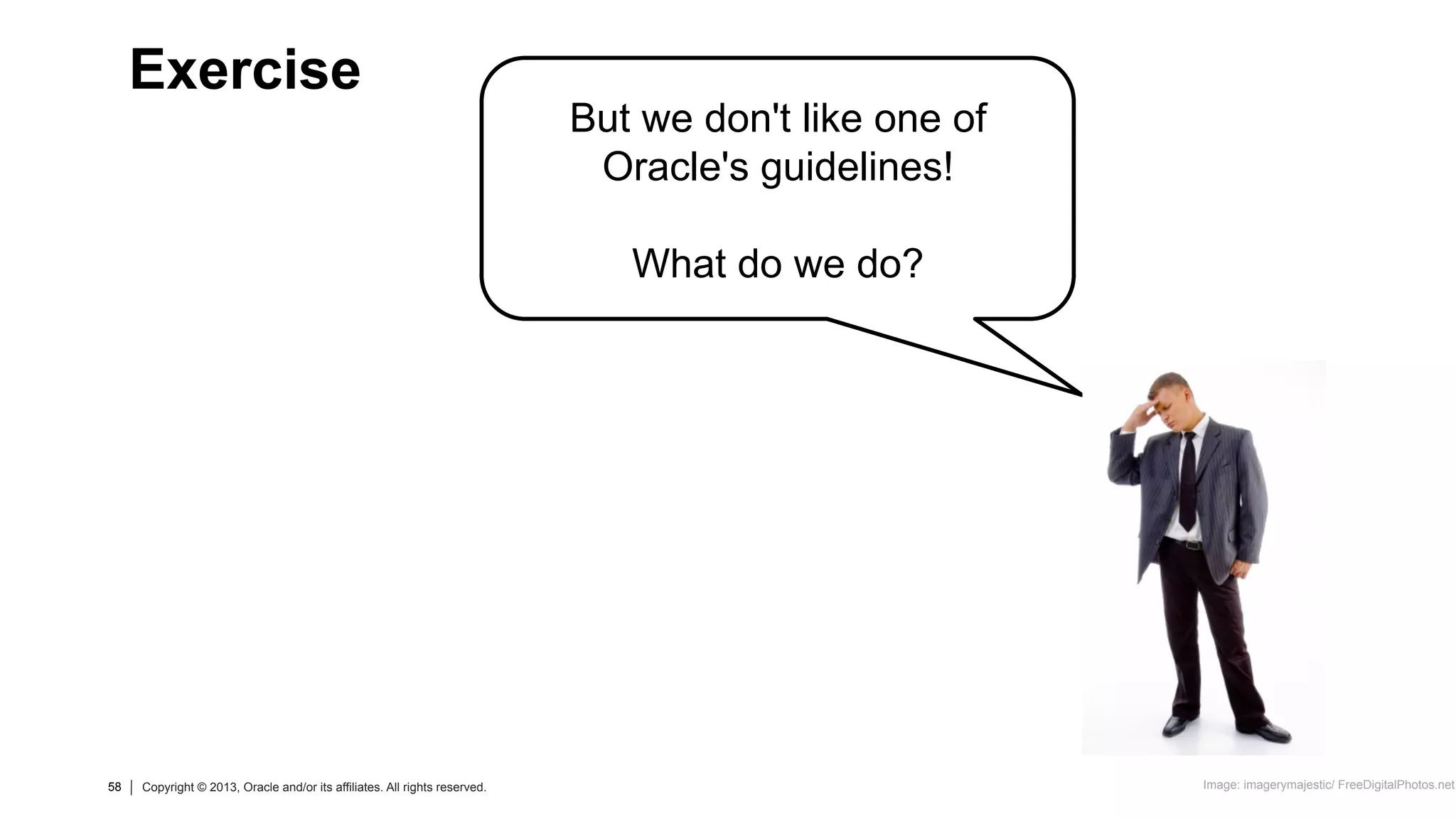 Exercise

But we don't like one of Oracle's guidelines!

What do we do?

58 | Copyright © 2013, Oracle and/or its affiliates. All rights reserved.

Image: imagerymajestic/ FreeDigitalPhotos.net